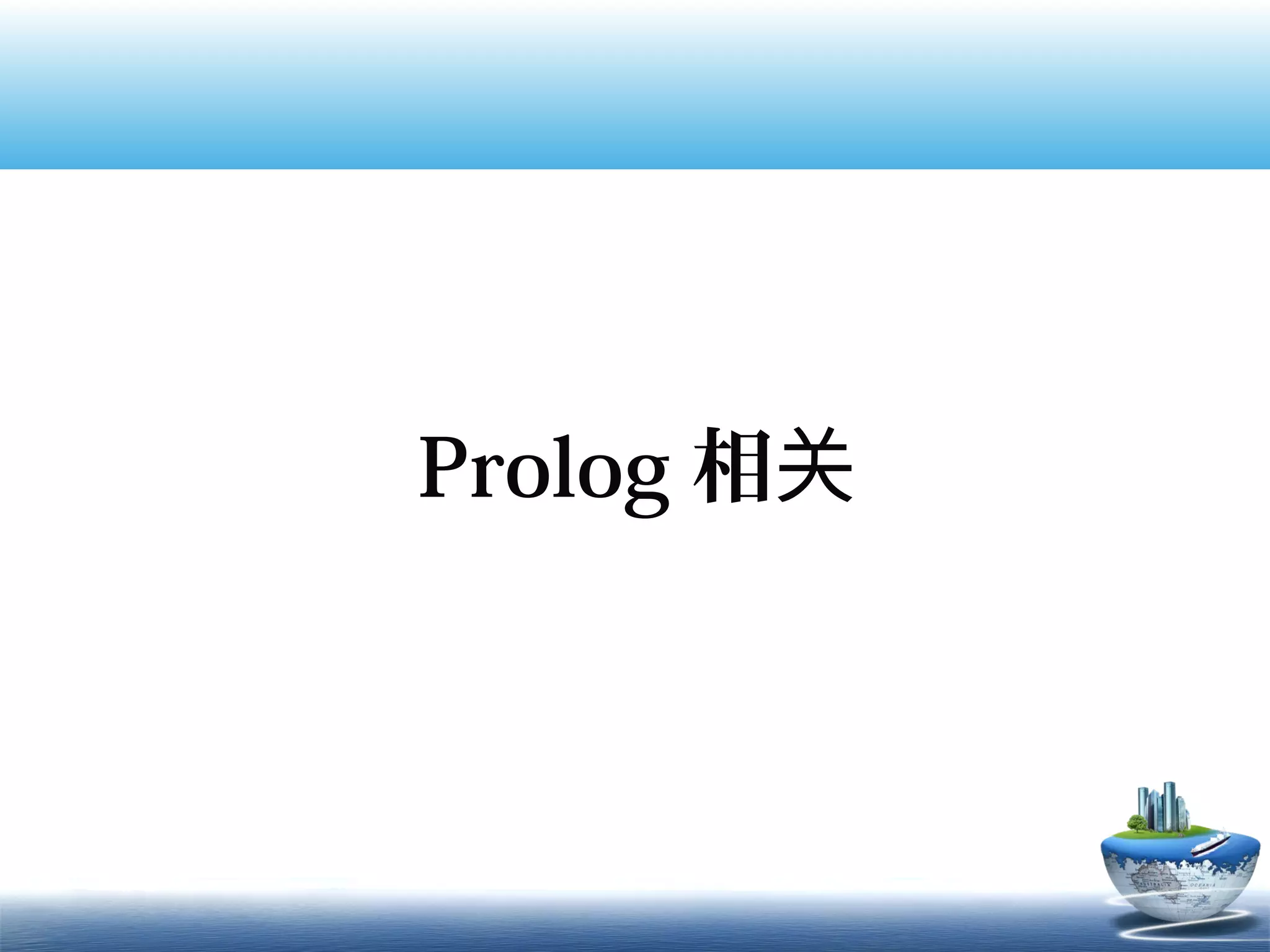 Prolog 相关